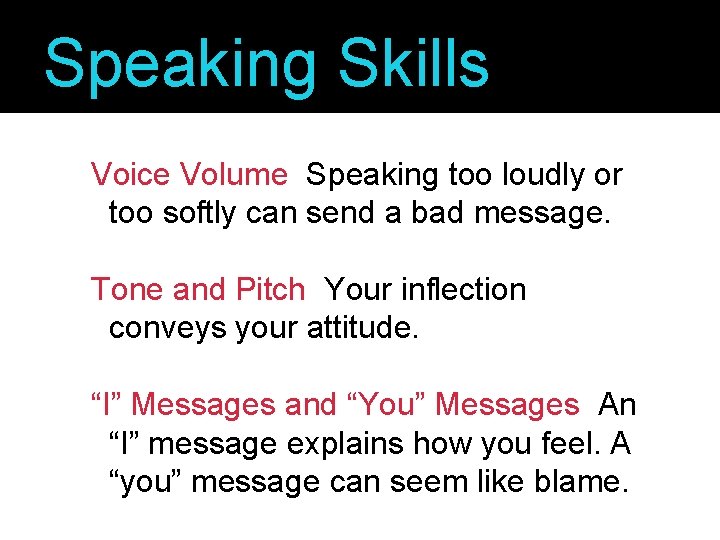 Speaking Skills

Voice Volume Speaking too loudly or too softly can send a bad message.

Tone and Pitch Your inflection conveys your attitude.

“I” Messages and “You” Messages An “I” message explains how you feel. A “you” message can seem like blame.